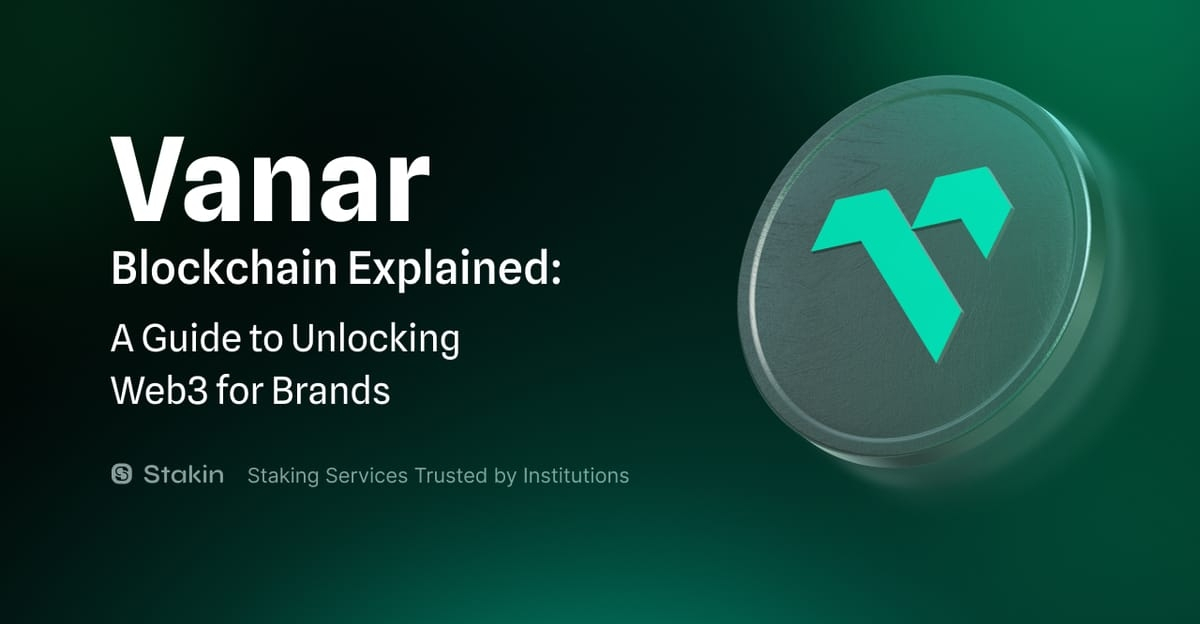 Vanar
Blockchain Explained:
A Guide to Unlocking Web3 for Brands

Stakin Staking Services Trusted by Institutions